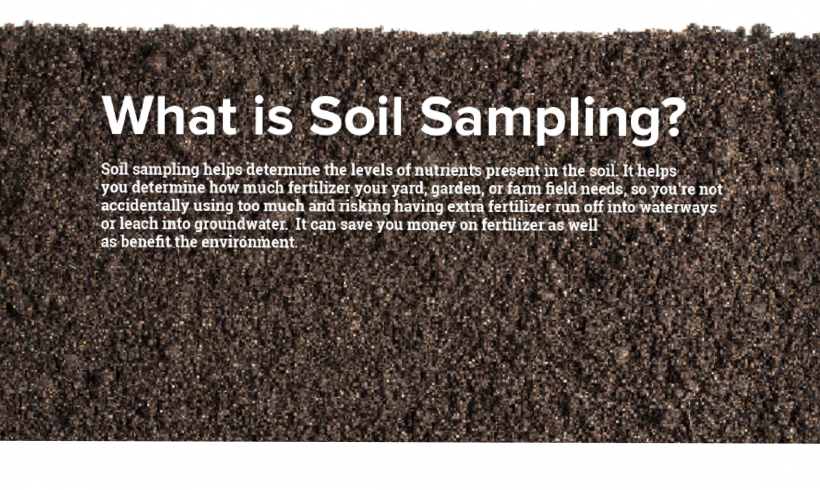 What is Soil Sampling?

Soil sampling helps determine the levels of nutrients present in the soil. It helps you determine how much fertilizer your yard, garden, or farm field needs, so you're not accidentally using too much and risking having extra fertilizer run off into waterways or leach into groundwater. It can save you money on fertilizer as well as benefit the environment.